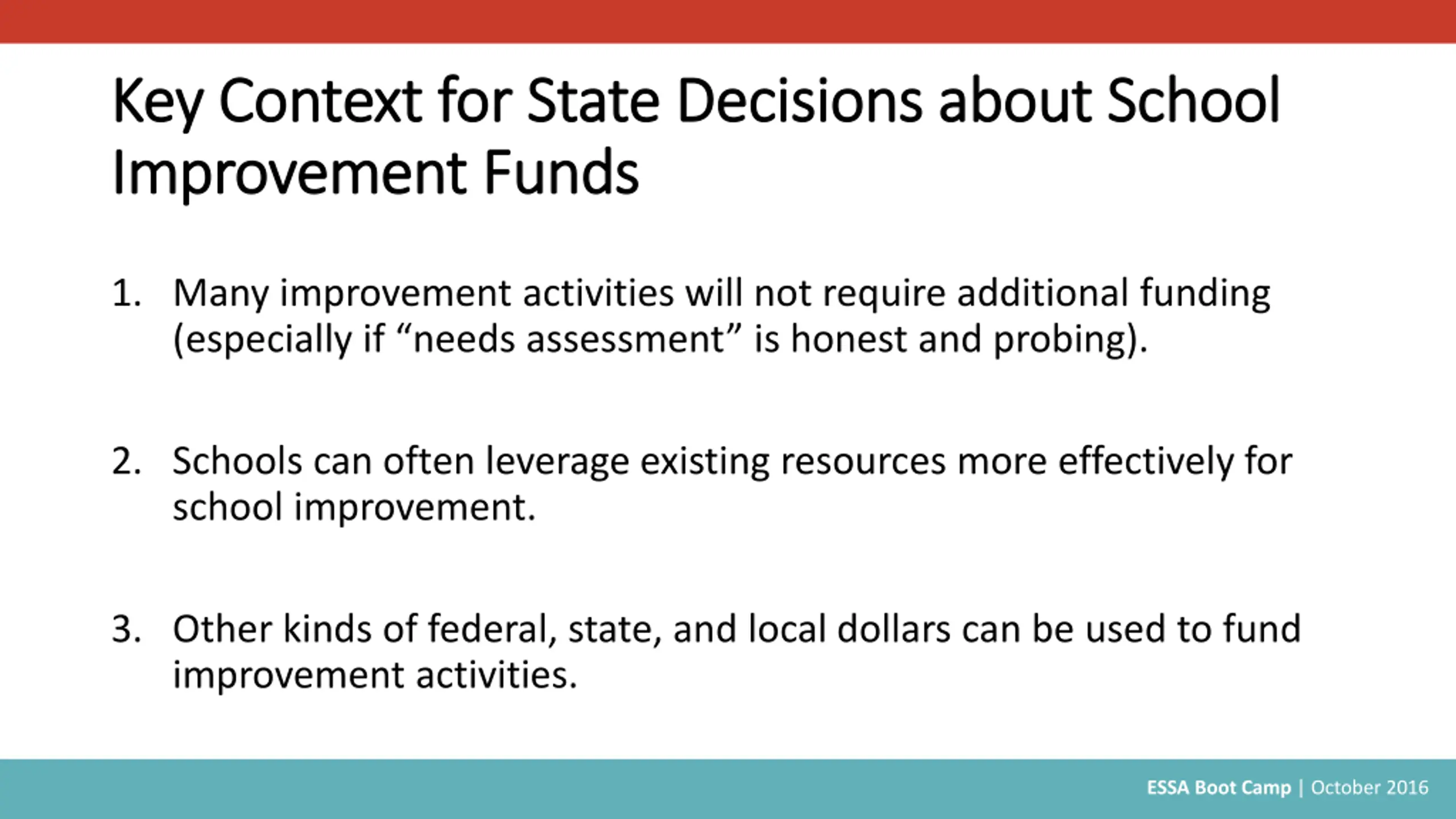 Key Context for State Decisions about School Improvement Funds

1. Many improvement activities will not require additional funding (especially if “needs assessment” is honest and probing).

2. Schools can often leverage existing resources more effectively for school improvement.

3. Other kinds of federal, state, and local dollars can be used to fund improvement activities.

ESSA Boot Camp | October 2016